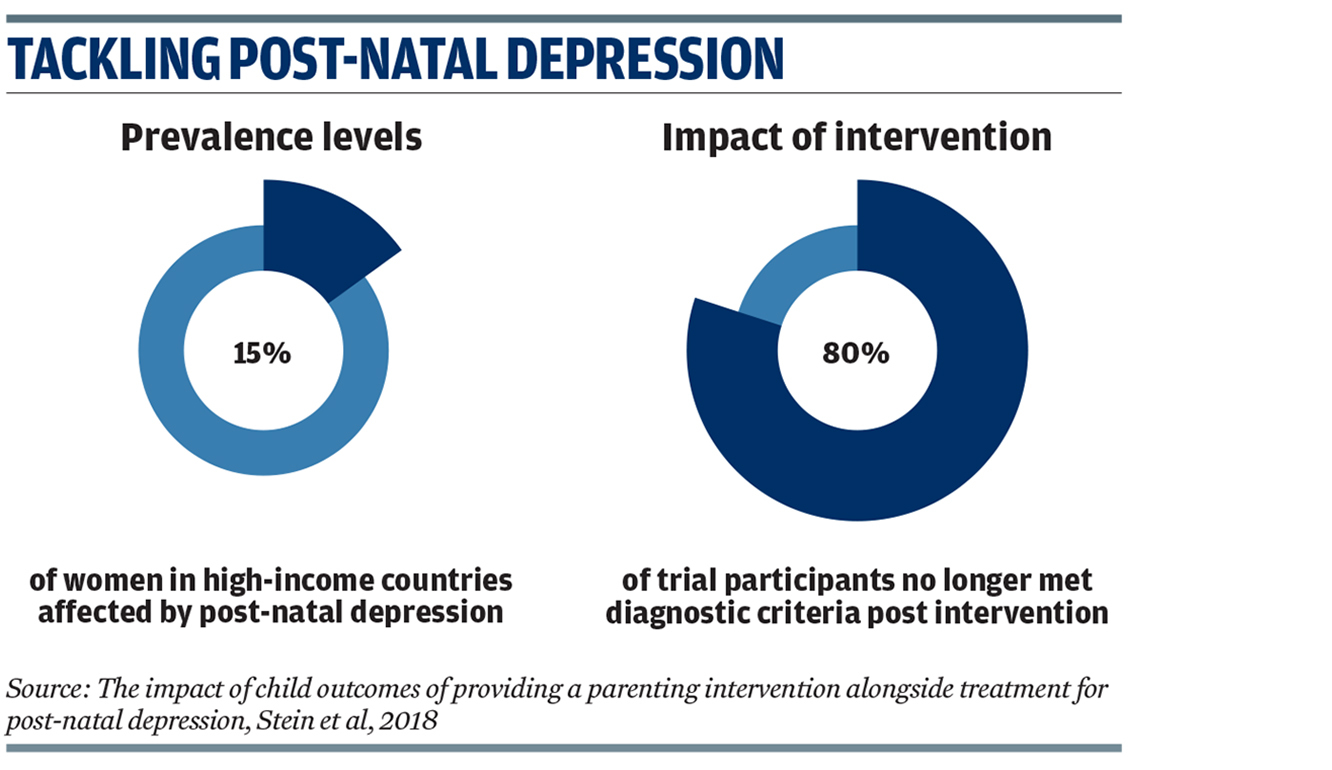 TACKLING POST-NATAL DEPRESSION

Prevalence levels

15%

of women in high-income countries affected by post-natal depression

Impact of intervention

80%

of trial participants no longer met diagnostic criteria post intervention

Source: The impact of child outcomes of providing a parenting intervention alongside treatment for post-natal depression, Stein et al, 2018